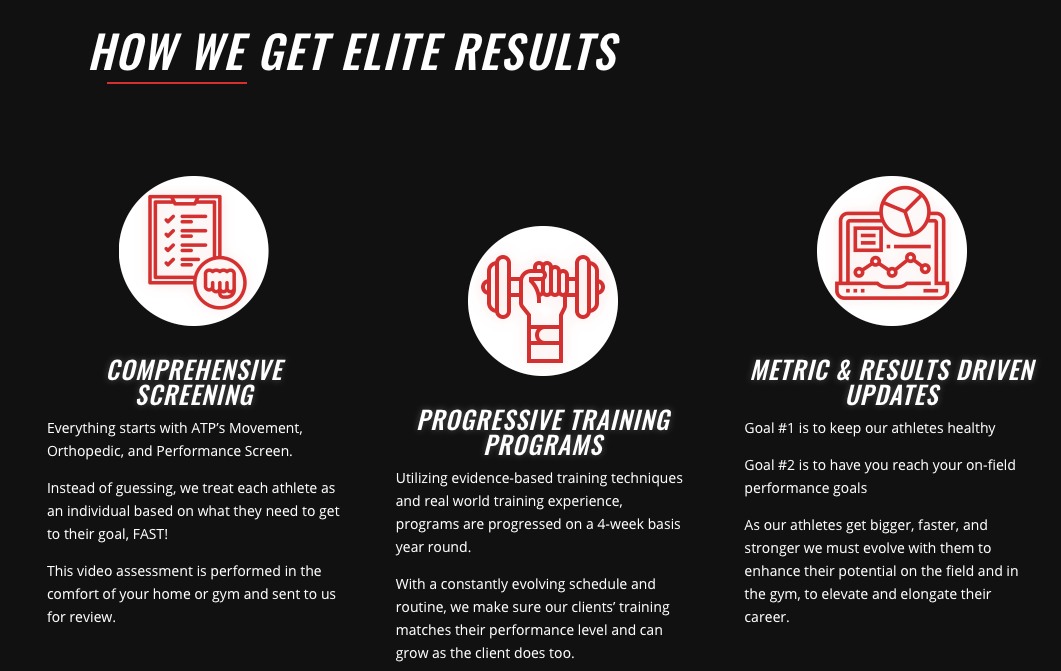 HOW WE GET ELITE RESULTS

COMPREHENSIVE SCREENING

Everything starts with ATP's Movement, Orthopedic, and Performance Screen.

Instead of guessing, we treat each athlete as an individual based on what they need to get to their goal, FAST!

This video assessment is performed in the comfort of your home or gym and sent to us for review.

PROGRESSIVE TRAINING PROGRAMS

Utilizing evidence-based training techniques and real world training experience, programs are progressed on a 4-week basis year round.

With a constantly evolving schedule and routine, we make sure our clients' training matches their performance level and can grow as the client does too.

METRIC & RESULTS DRIVEN UPDATES

Goal #1 is to keep our athletes healthy

Goal #2 is to have you reach your on-field performance goals

As our athletes get bigger, faster, and stronger we must evolve with them to enhance their potential on the field and in the gym, to elevate and elongate their career.